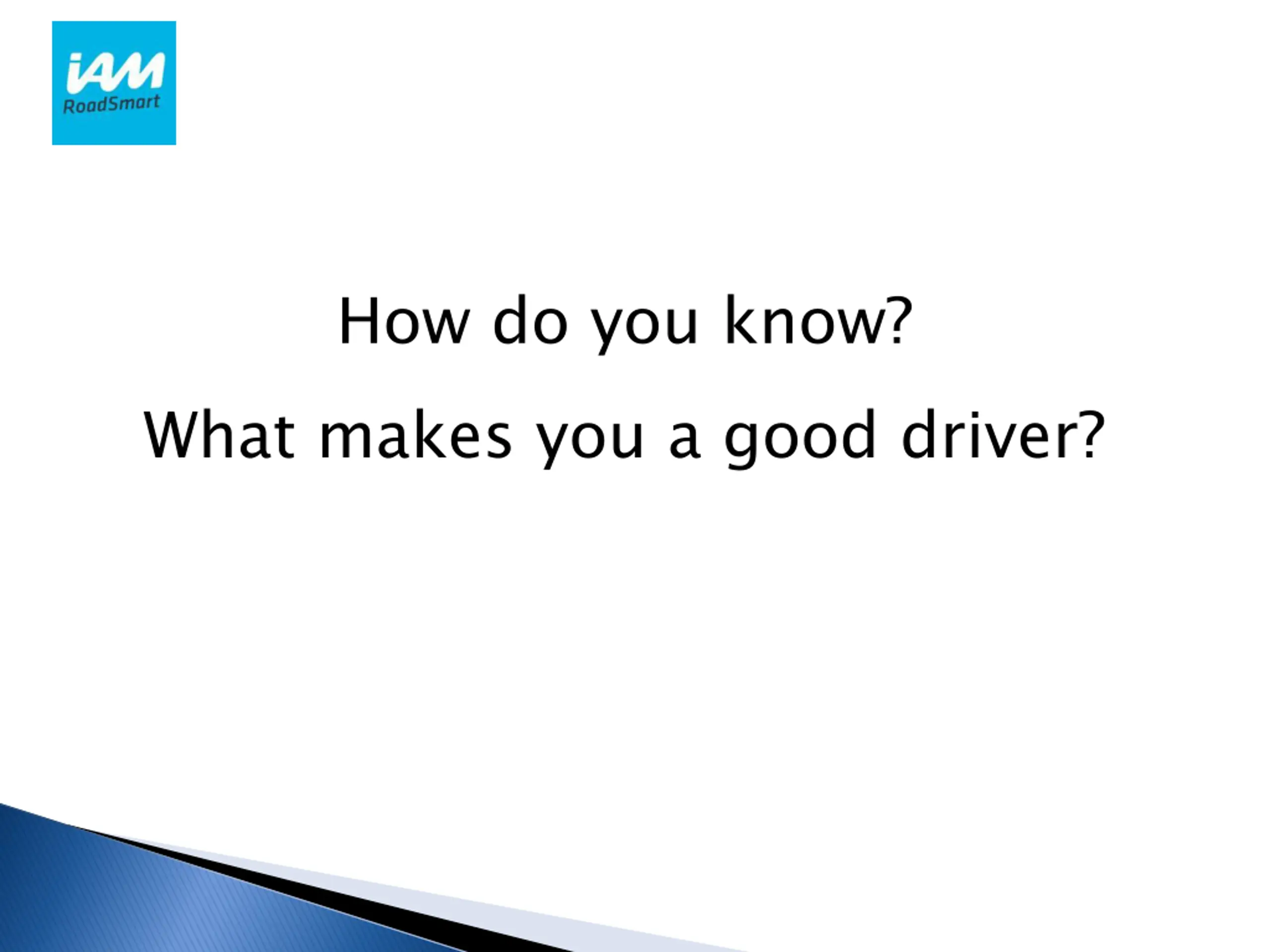 iAM RoadSmart

How do you know?

What makes you a good driver?